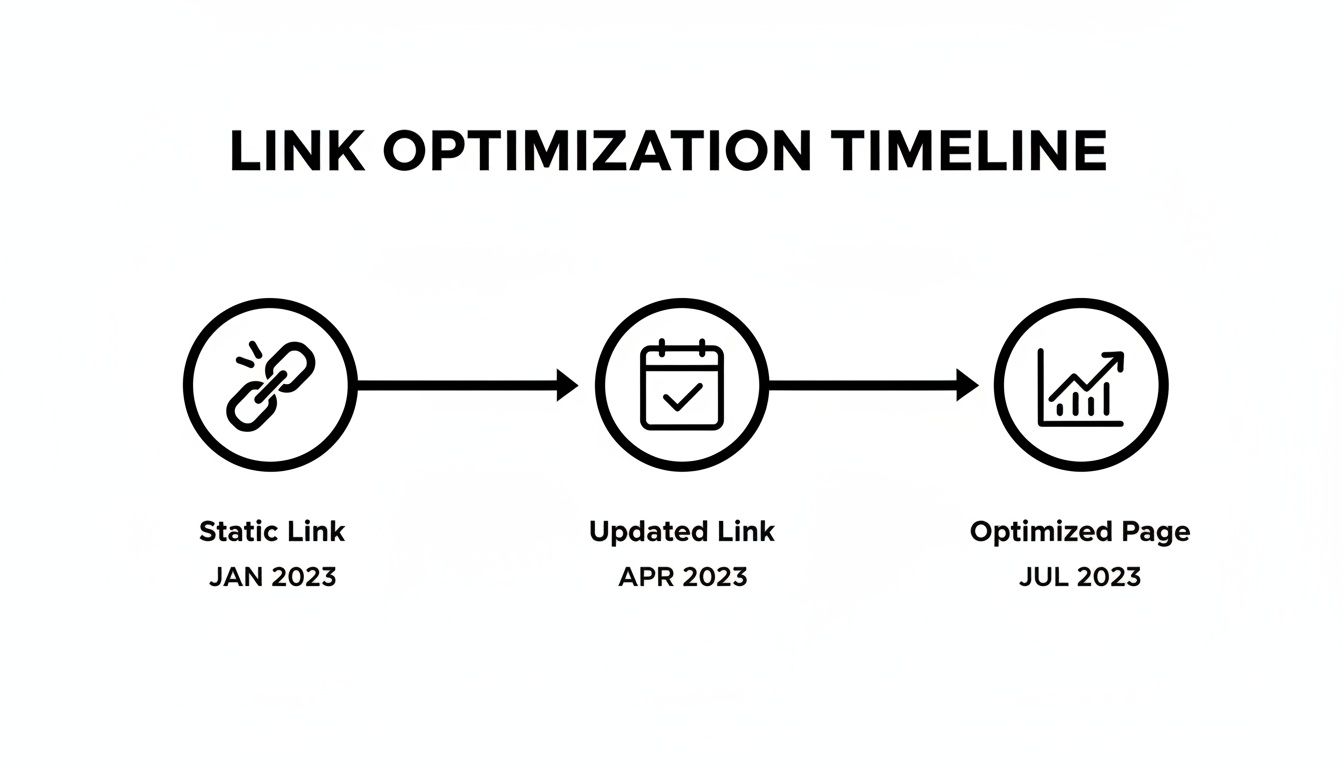 LINK OPTIMIZATION TIMELINE

Static Link
JAN 2023

Updated Link
APR 2023

Optimized Page
JUL 2023